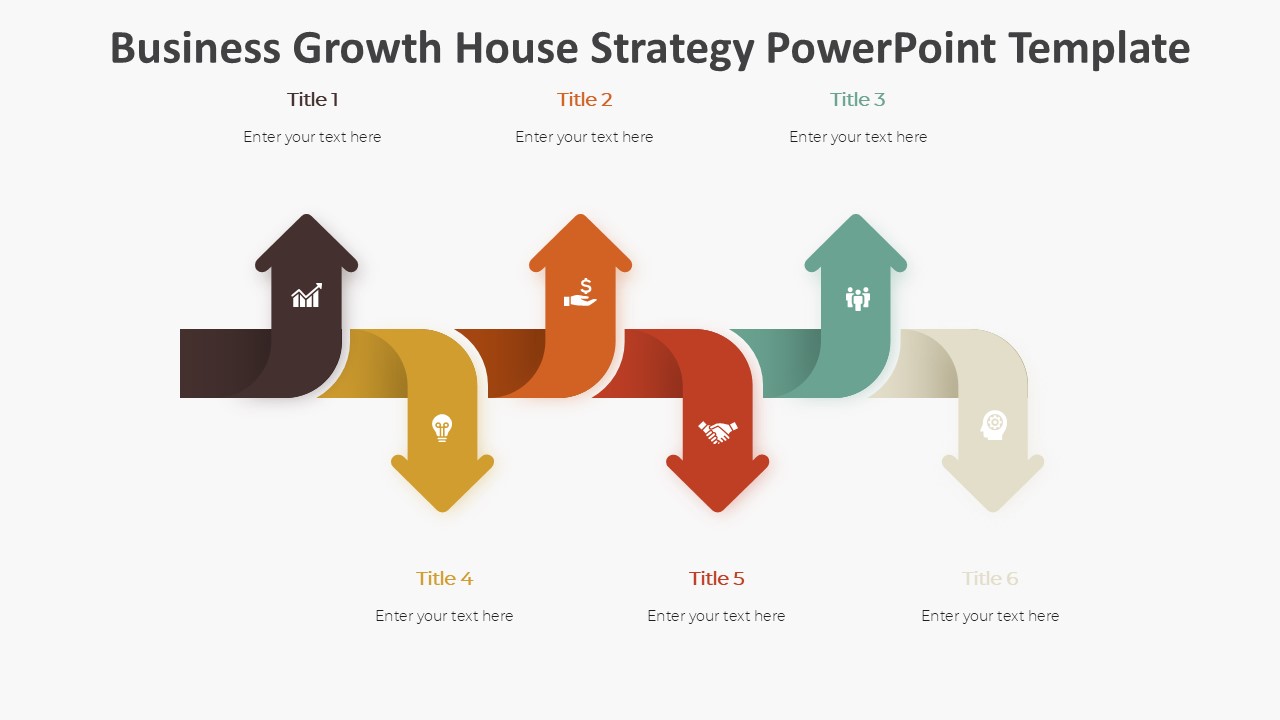 Business Growth House Strategy PowerPoint Template

Title 1

Enter your text here

Title 2

Enter your text here

Title 3

Enter your text here

Title 4

Enter your text here

Title 5

Enter your text here

Title 6

Enter your text here